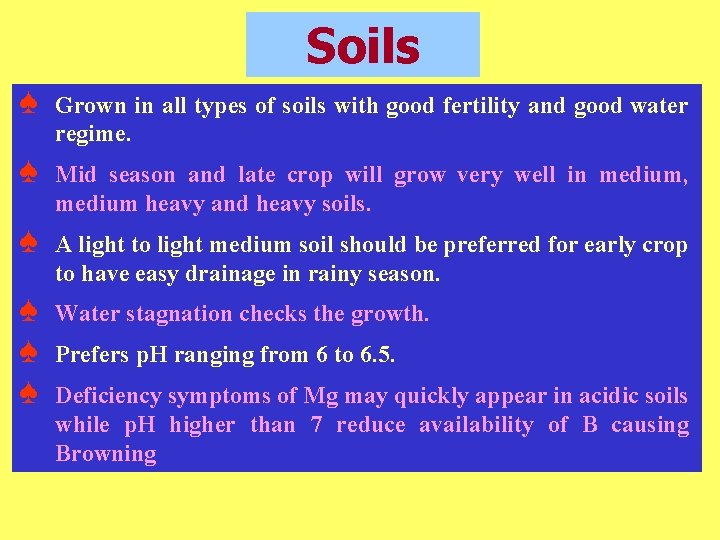 Soils

♠ Grown in all types of soils with good fertility and good water regime.

♠ Mid season and late crop will grow very well in medium, medium heavy and heavy soils.

♠ A light to light medium soil should be preferred for early crop to have easy drainage in rainy season.

♠ Water stagnation checks the growth.

♠ Prefers pH ranging from 6 to 6.5.

♠ Deficiency symptoms of Mg may quickly appear in acidic soils while pH higher than 7 reduce availability of B causing Browning